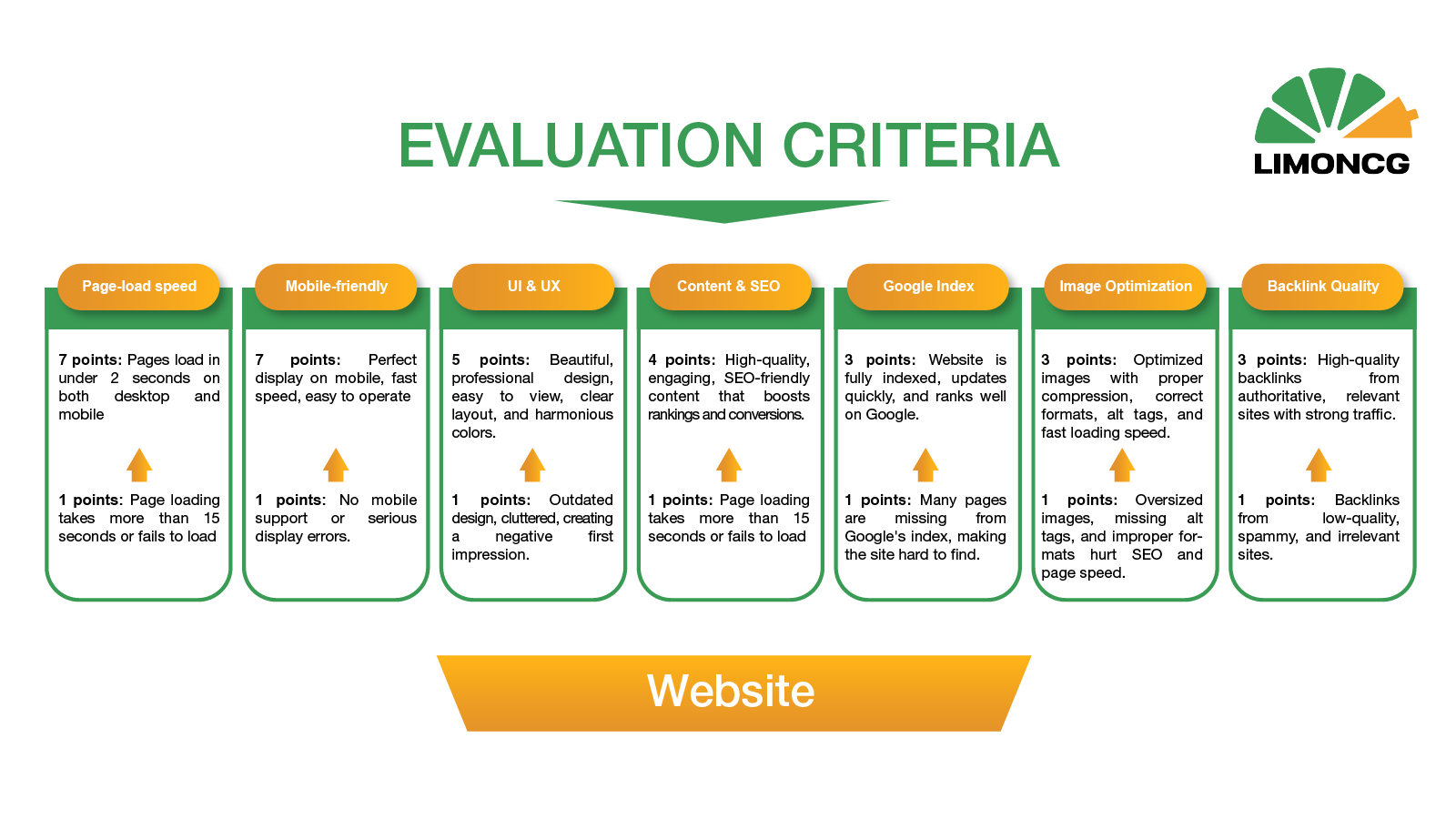 EVALUATION CRITERIA

LIMONCG

Page-load speed

7 points: Pages load in under 2 seconds on both desktop and mobile

1 points: Page loading takes more than 15 seconds or fails to load

Mobile-friendly

7 points: Perfect display on mobile, fast speed, easy to operate

1 points: No mobile support or serious display errors.

UI & UX

5 points: Beautiful, professional design, easy to view, clear layout, and harmonious colors.

1 points: Outdated design, cluttered, creating a negative first impression.

Content & SEO

4 points: High-quality, engaging, SEO-friendly content that boosts rankings and conversions.

1 points: Page loading takes more than 15 seconds or fails to load

Google Index

3 points: Website is fully indexed, updates quickly, and ranks well on Google.

1 points: Many pages are missing from Google's index, making the site hard to find.

Image Optimization

3 points: Optimized images with proper compression, correct formats, alt tags, and fast loading speed.

1 points: Oversized images, missing alt tags, and improper formats hurt SEO and page speed.

Backlink Quality

3 points: High-quality backlinks from authoritative, relevant sites with strong traffic.

1 points: Backlinks from low-quality, spammy, and irrelevant sites.

Website